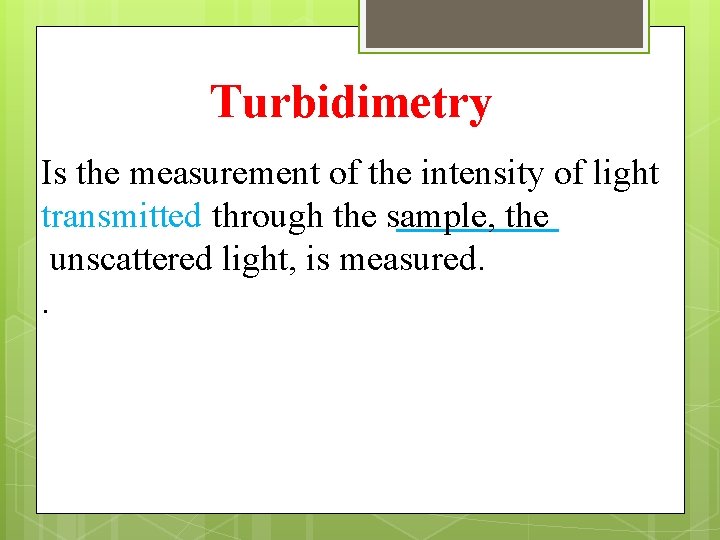 Turbidimetry

Is the measurement of the intensity of light transmitted through the sample, the unscattered light, is measured.

.